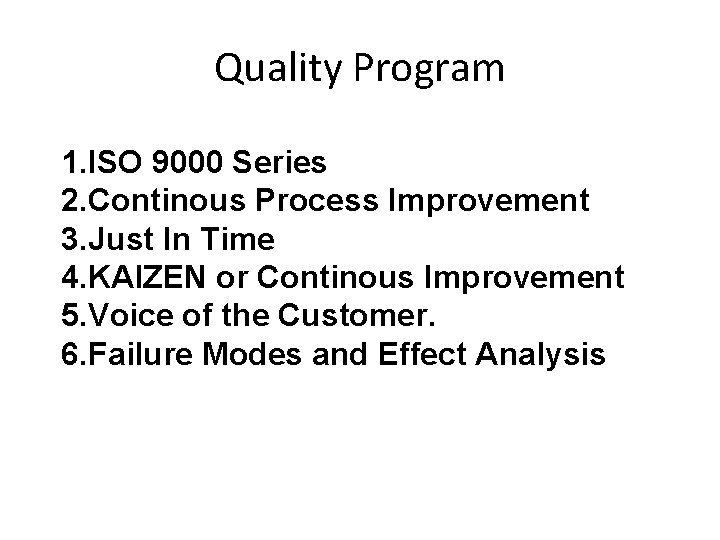 Quality Program

1.ISO 9000 Series
2.Continous Process Improvement
3.Just In Time
4.KAIZEN or Continous Improvement
5.Voice of the Customer.
6.Failure Modes and Effect Analysis